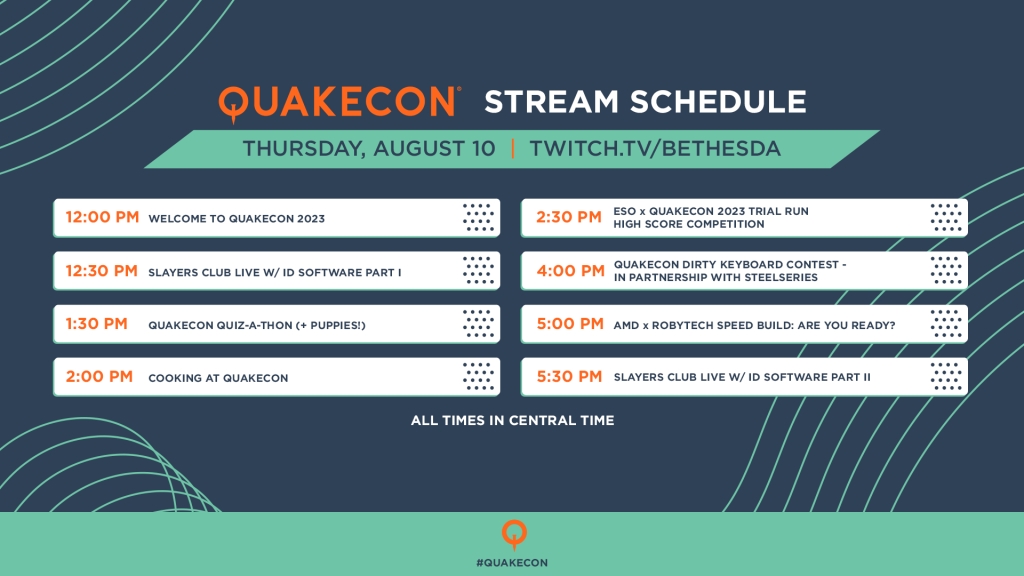 QUAKECON® STREAM SCHEDULE

THURSDAY, AUGUST 10 | TWITCH.TV/BETHESDA

12:00 PM WELCOME TO QUAKECON 2023

12:30 PM SLAYERS CLUB LIVE W/ ID SOFTWARE PART I

1:30 PM QUAKECON QUIZ-A-THON (+ PUPPIES!)

2:00 PM COOKING AT QUAKECON

2:30 PM ESO x QUAKECON 2023 TRIAL RUN HIGH SCORE COMPETITION

4:00 PM QUAKECON DIRTY KEYBOARD CONTEST - IN PARTNERSHIP WITH STEELSERIES

5:00 PM AMD x ROBYTECH SPEED BUILD: ARE YOU READY?

5:30 PM SLAYERS CLUB LIVE W/ ID SOFTWARE PART II

ALL TIMES IN CENTRAL TIME

#QUAKECON